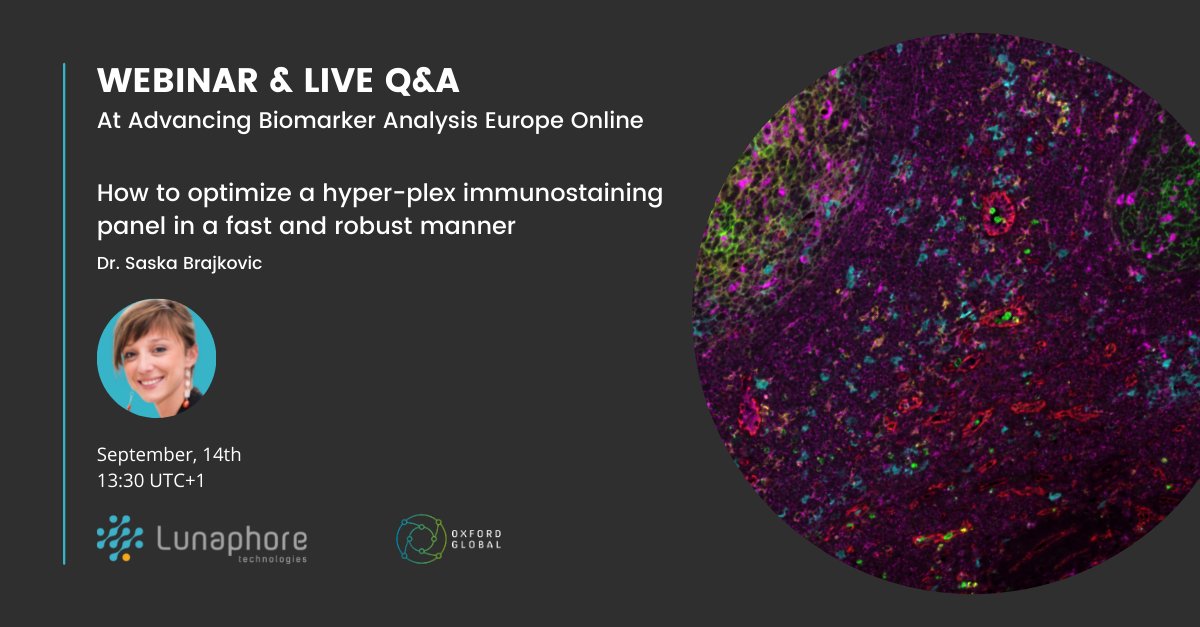 WEBINAR & LIVE Q&A
At Advancing Biomarker Analysis Europe Online

How to optimize a hyper-plex immunostaining panel in a fast and robust manner
Dr. Saska Brajkovic

September, 14th
13:30 UTC+1

Lunaphore technologies

OXFORD GLOBAL